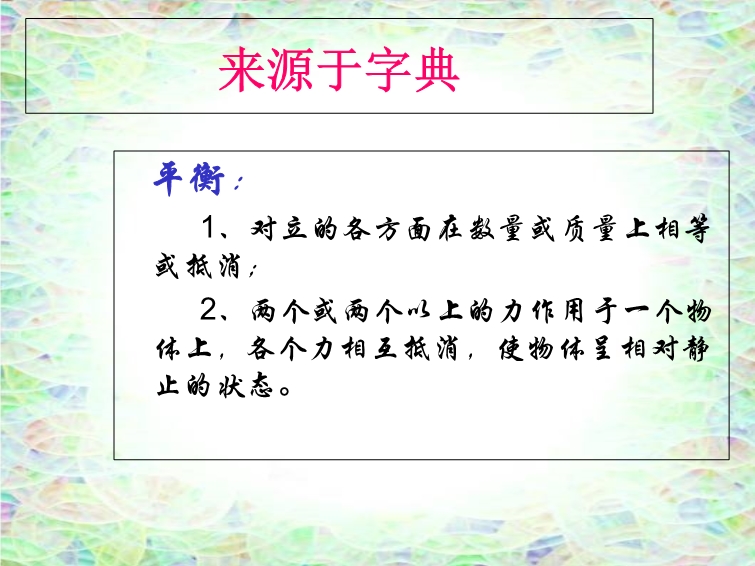 来源于字典

平衡：

1、对立的各方面在数量或质量上相等或抵消；

2、两个或两个以上的力作用于一个物体上，各个力相互抵消，使物体呈相对静止的状态。